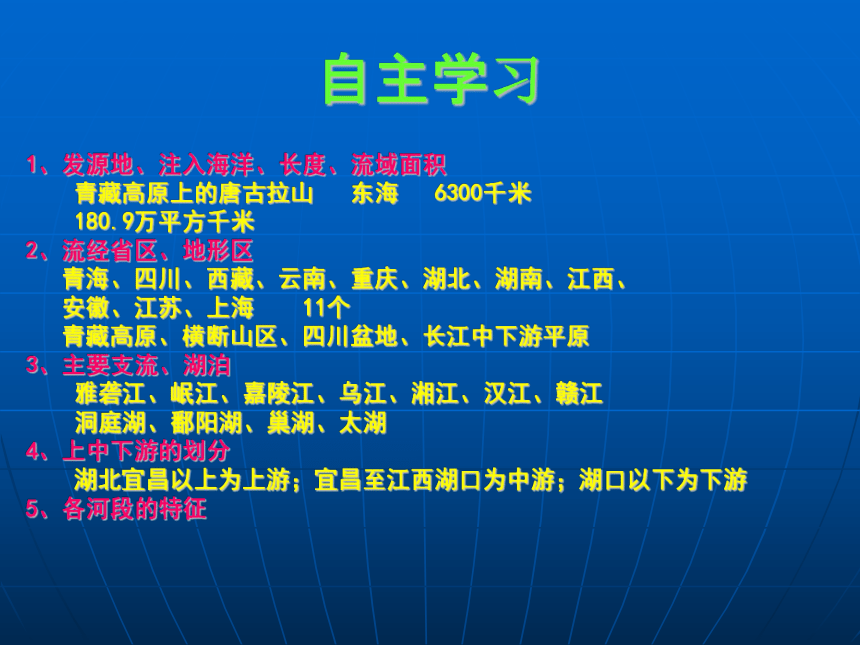 自主学习

1、发源地、注入海洋、长度、流域面积
青藏高原上的唐古拉山　东海　6300千米
180.9万平方千米
2、流经省区、地形区
青海、四川、西藏、云南、重庆、湖北、湖南、江西、安徽、江苏、上海　11个
青藏高原、横断山区、四川盆地、长江中下游平原
3、主要支流、湖泊
雅砻江、岷江、嘉陵江、乌江、湘江、汉江、赣江
洞庭湖、鄱阳湖、巢湖、太湖
4、上中下游的划分
湖北宜昌以上为上游；宜昌至江西湖口为中游；湖口以下为下游
5、各河段的特征